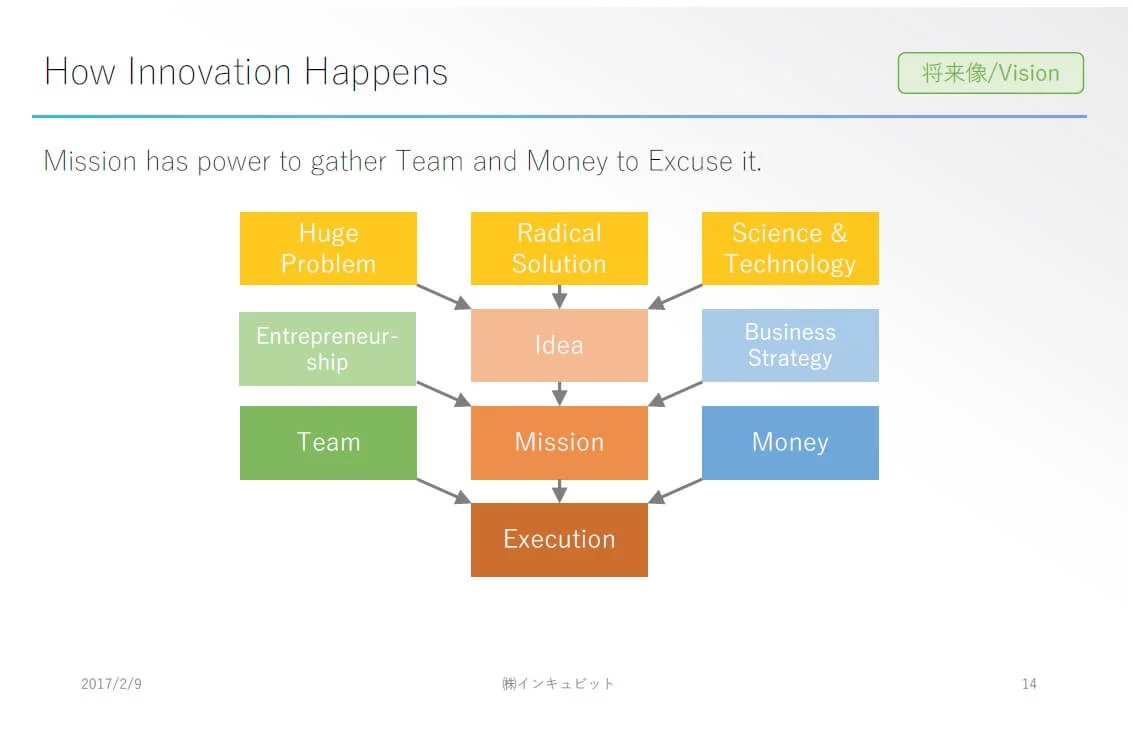 How Innovation Happens

将来像/Vision

Mission has power to gather Team and Money to Excuse it.

Huge Problem

Radical Solution

Science & Technology

Entrepreneurship

Idea

Business Strategy

Team

Mission

Money

Execution

2017/2/9

㈱インキュビット

14